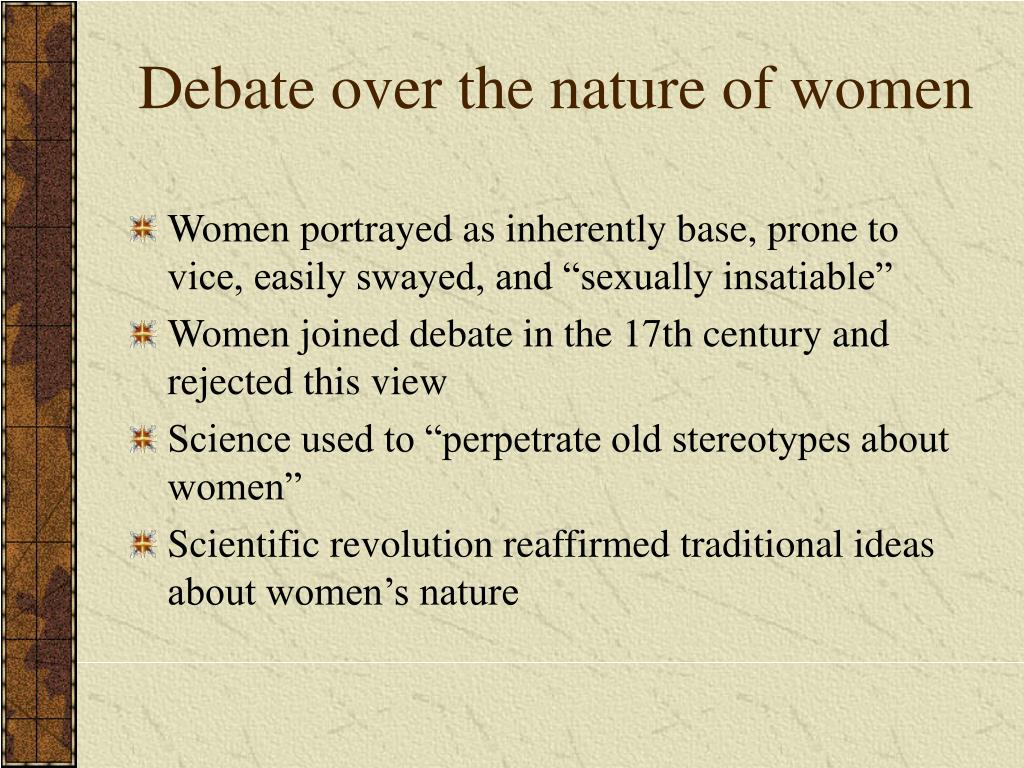 Debate over the nature of women

Women portrayed as inherently base, prone to vice, easily swayed, and “sexually insatiable”

Women joined debate in the 17th century and rejected this view

Science used to “perpetrate old stereotypes about women”

Scientific revolution reaffirmed traditional ideas about women’s nature